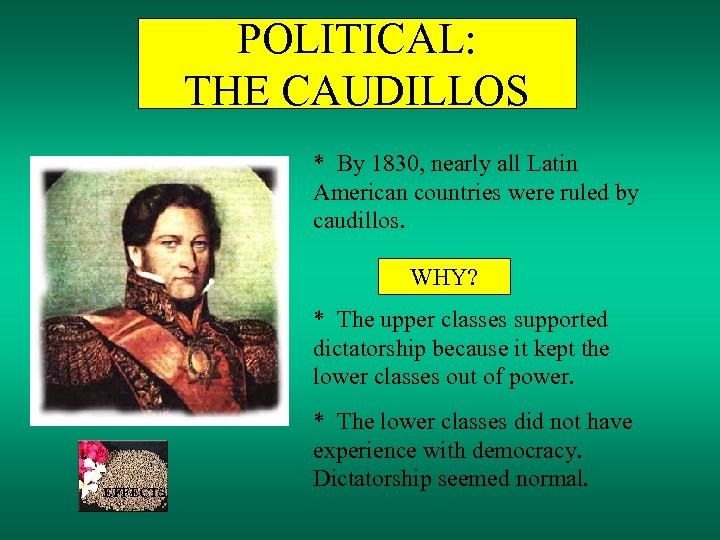 POLITICAL:
THE CAUDILLOS

* By 1830, nearly all Latin American countries were ruled by caudillos.

WHY?

* The upper classes supported dictatorship because it kept the lower classes out of power.

* The lower classes did not have experience with democracy. Dictatorship seemed normal.

EFFECTS